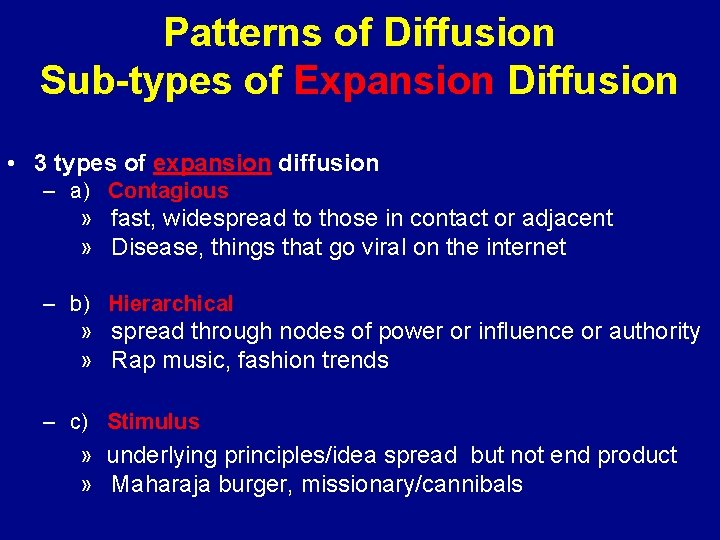 Patterns of Diffusion
Sub-types of Expansion Diffusion

• 3 types of expansion diffusion
– a) Contagious
» fast, widespread to those in contact or adjacent
» Disease, things that go viral on the internet

– b) Hierarchical
» spread through nodes of power or influence or authority
» Rap music, fashion trends

– c) Stimulus
» underlying principles/idea spread but not end product
» Maharaja burger, missionary/cannibals